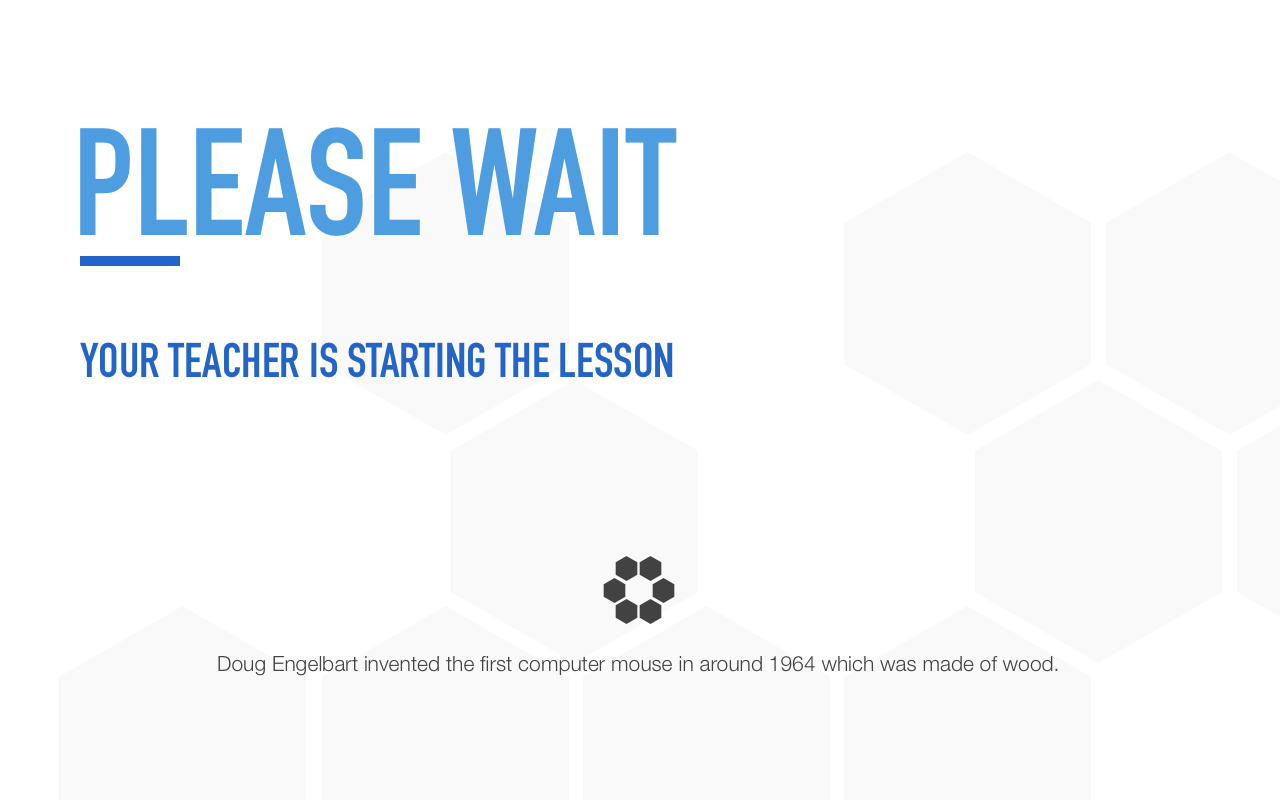 PLEASE WAIT

YOUR TEACHER IS STARTING THE LESSON

Doug Engelbart invented the first computer mouse in around 1964 which was made of wood.